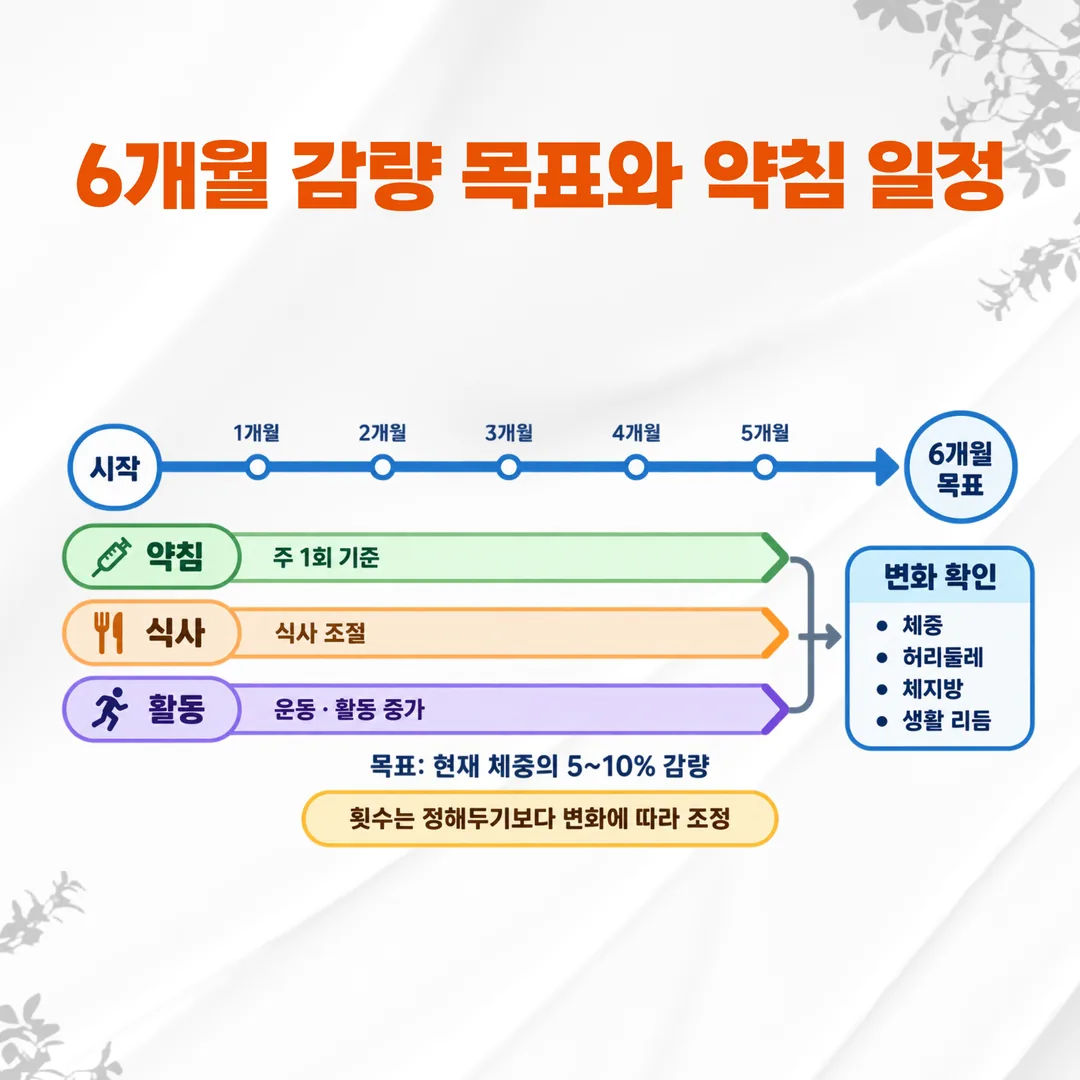 6개월 감량 목표와 약침 일정

시작
1개월
2개월
3개월
4개월
5개월
6개월 목표

약침 주 1회 기준
식사 식사 조절
활동 운동 · 활동 증가

변화 확인
• 체중
• 허리둘레
• 체지방
• 생활 리듬

목표: 현재 체중의 5~10% 감량

횟수는 정해두기보다 변화에 따라 조정